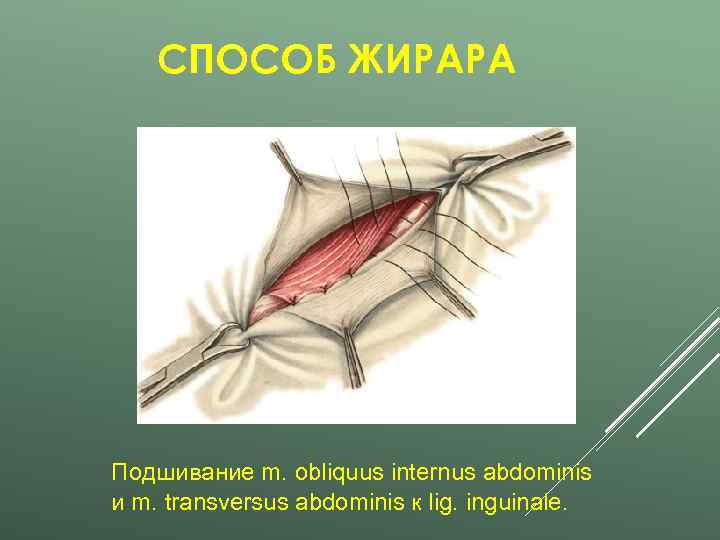 СПОСОБ ЖИРАРА

Подшивание m. obliquus internus abdominis и m. transversus abdominis к lig. inguinale.